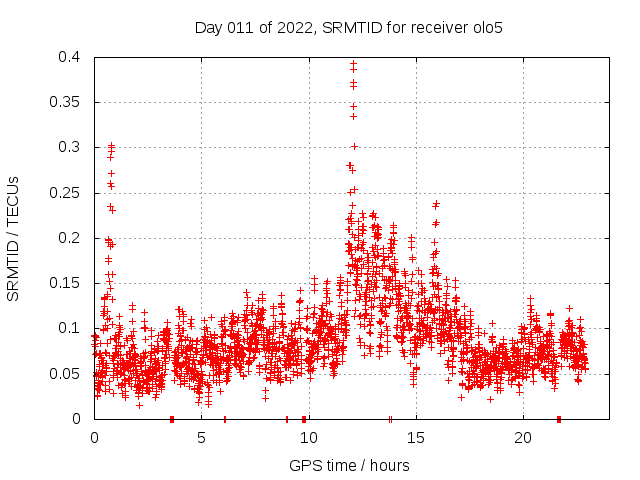 Day 011 of 2022, SRMTID for receiver olo5

SRMTID / TECUs

0.4
0.35
0.3
0.25
0.2
0.15
0.1
0.05
0

0
5
10
15
20

GPS time / hours